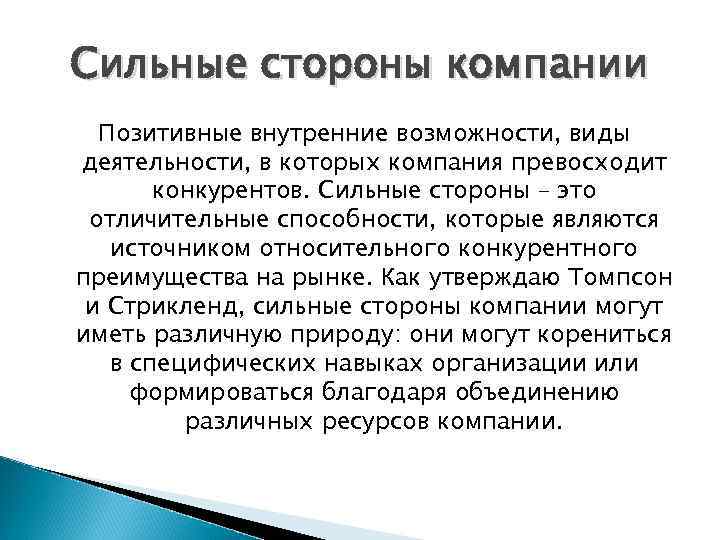 Сильные стороны компании

Позитивные внутренние возможности, виды деятельности, в которых компания превосходит конкурентов. Сильные стороны – это отличительные способности, которые являются источником относительного конкурентного преимущества на рынке. Как утверждаю Томпсон и Стрикленд, сильные стороны компании могут иметь различную природу: они могут корениться в специфических навыках организации или формироваться благодаря объединению различных ресурсов компании.